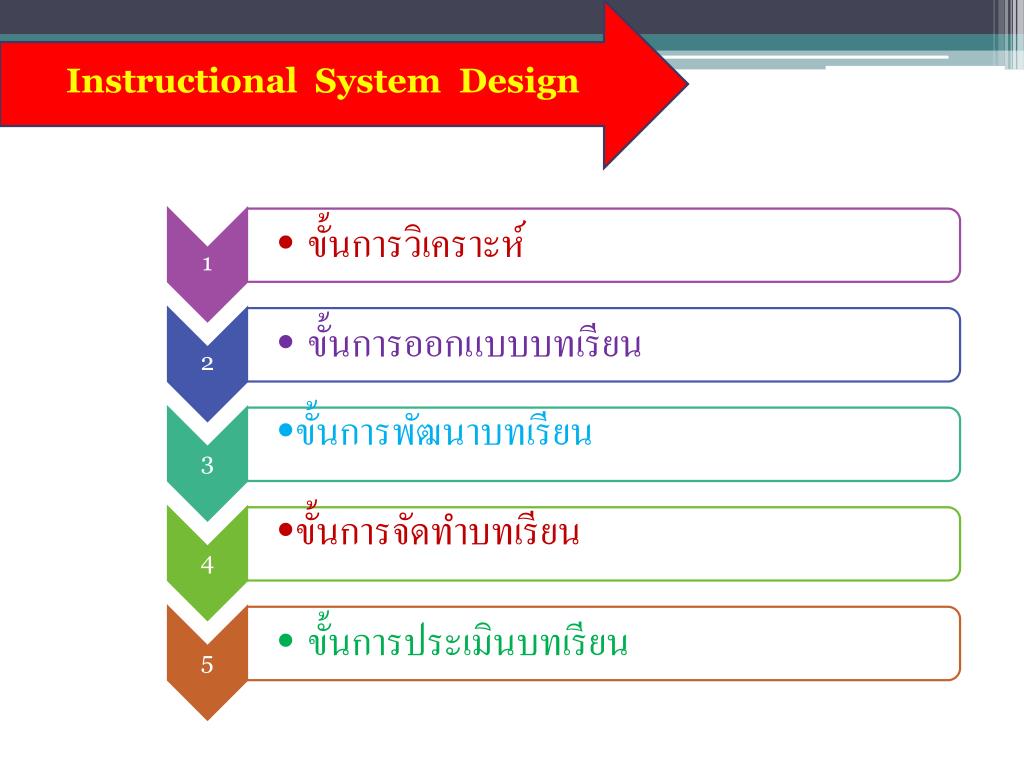 Instructional System Design

1
• ขั้นการวิเคราะห์

2
• ขั้นการออกแบบบทเรียน

3
•ขั้นการพัฒนาบทเรียน

4
•ขั้นการจัดทำบทเรียน

5
• ขั้นการประเมินบทเรียน